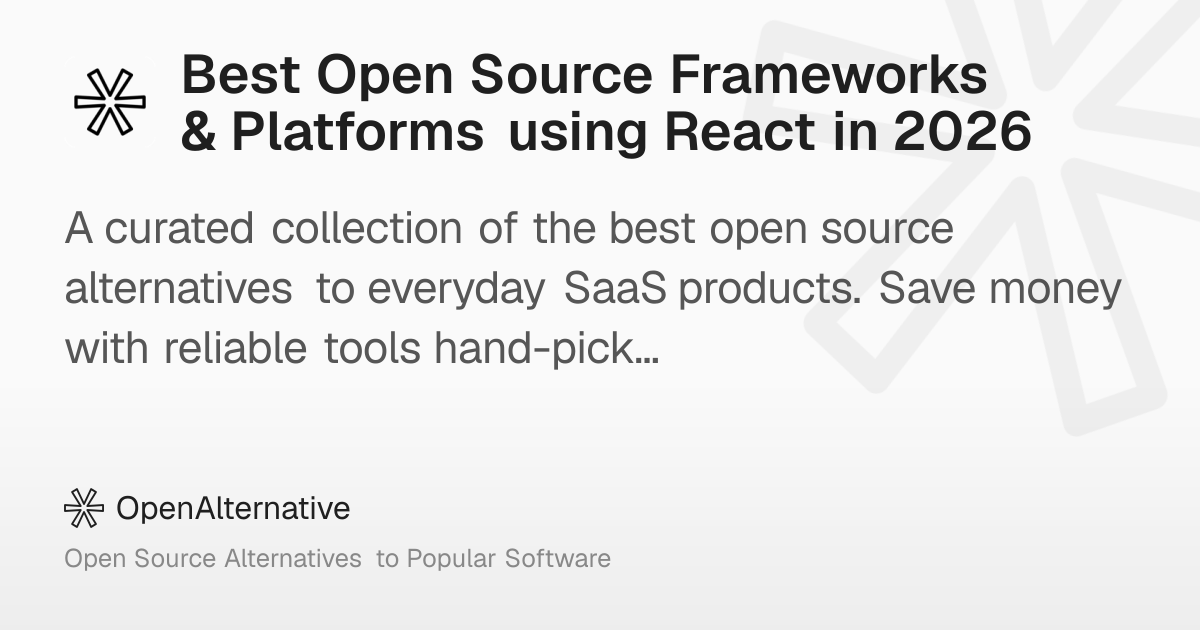 Best Open Source Frameworks & Platforms using React in 2026

A curated collection of the best open source alternatives to everyday SaaS products. Save money with reliable tools hand-pick…

OpenAlternative

Open Source Alternatives to Popular Software